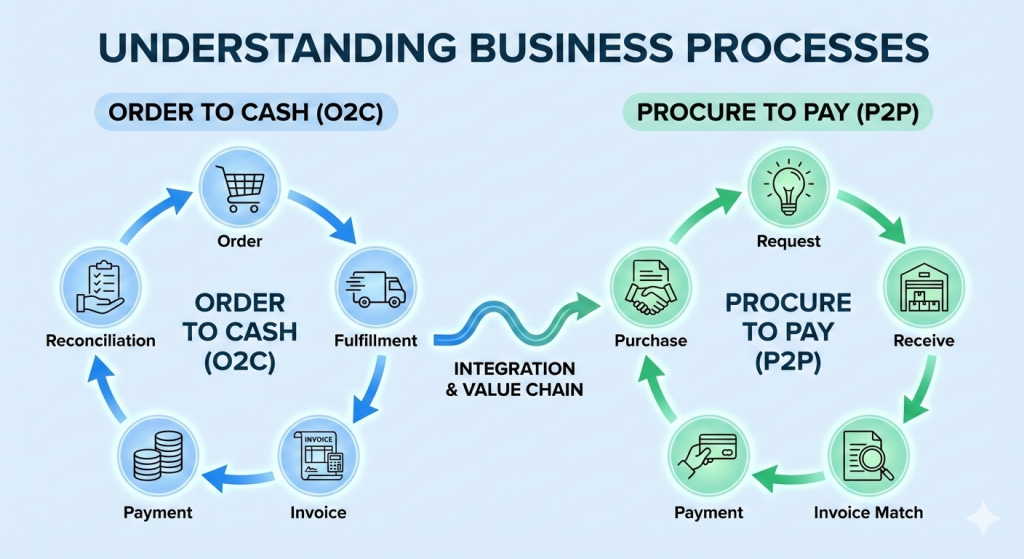 UNDERSTANDING BUSINESS PROCESSES

ORDER TO CASH (O2C)

Order

Fulfillment

INVOICE

Invoice

Payment

Reconciliation

ORDER TO CASH (O2C)

INTEGRATION & VALUE CHAIN

PROCURE TO PAY (P2P)

Request

Receive

Invoice Match

Payment

Purchase

PROCURE TO PAY (P2P)